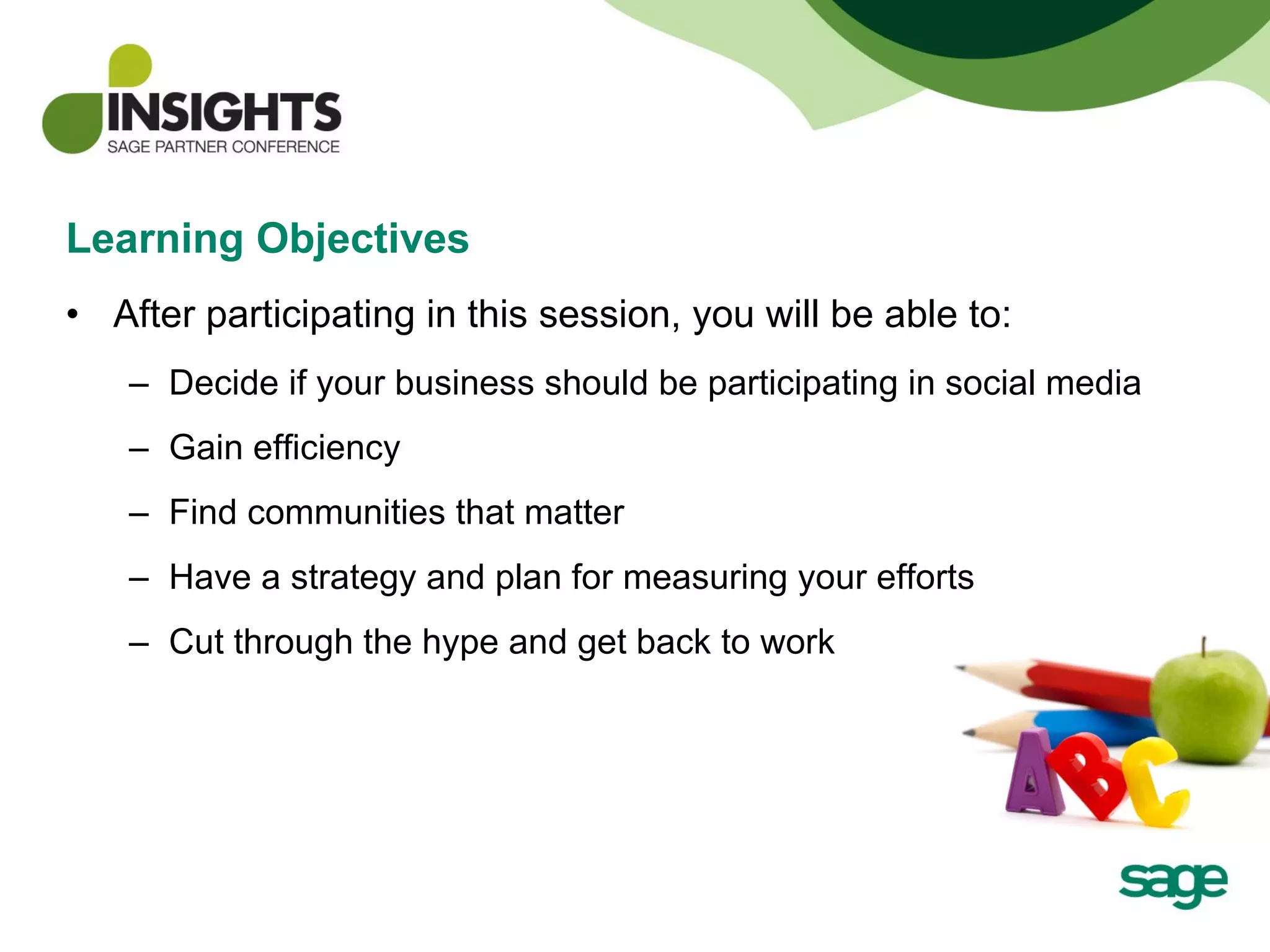 INSIGHTS
SAGE PARTNER CONFERENCE

Learning Objectives

• After participating in this session, you will be able to:
– Decide if your business should be participating in social media
– Gain efficiency
– Find communities that matter
– Have a strategy and plan for measuring your efforts
– Cut through the hype and get back to work

ABC

sage